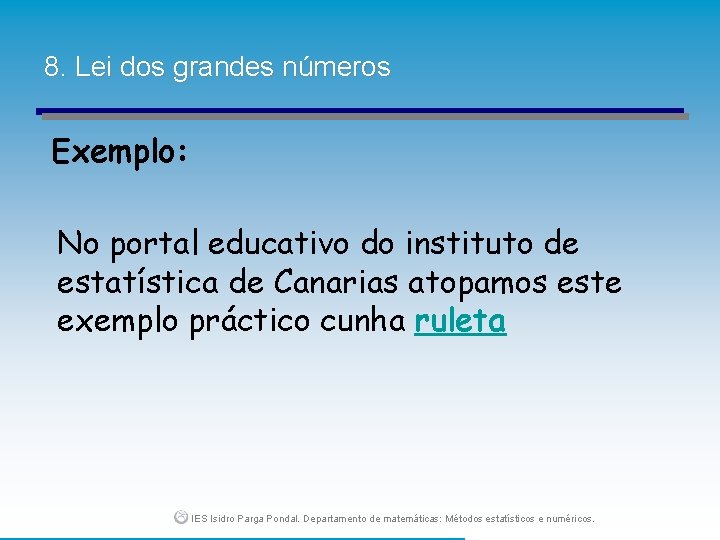 8. Lei dos grandes números

Exemplo:

No portal educativo do instituto de estatística de Canarias atopamos este exemplo práctico cunha ruleta

IES Isidro Parga Pondal. Departamento de matemáticas: Métodos estatísticos e numéricos.